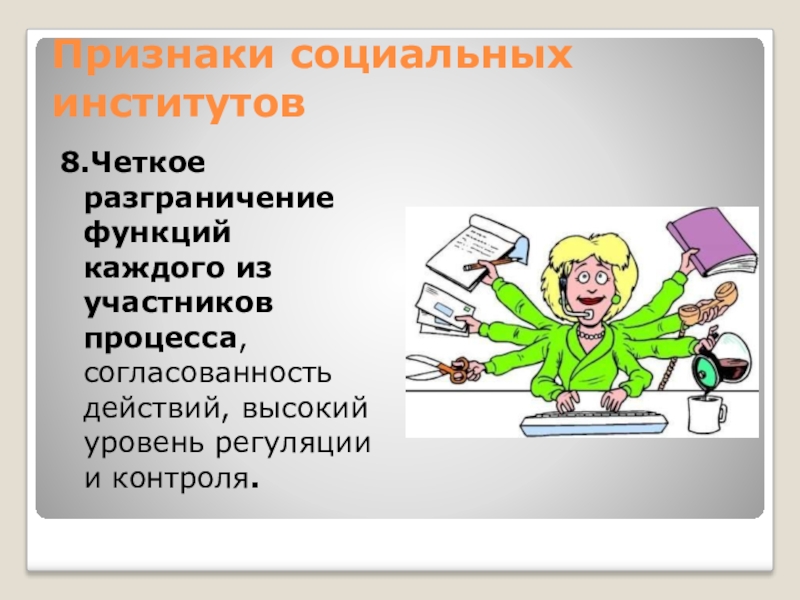 Признаки социальных институтов

8.Четкое разграничение функций каждого из участников процесса, согласованность действий, высокий уровень регуляции и контроля.